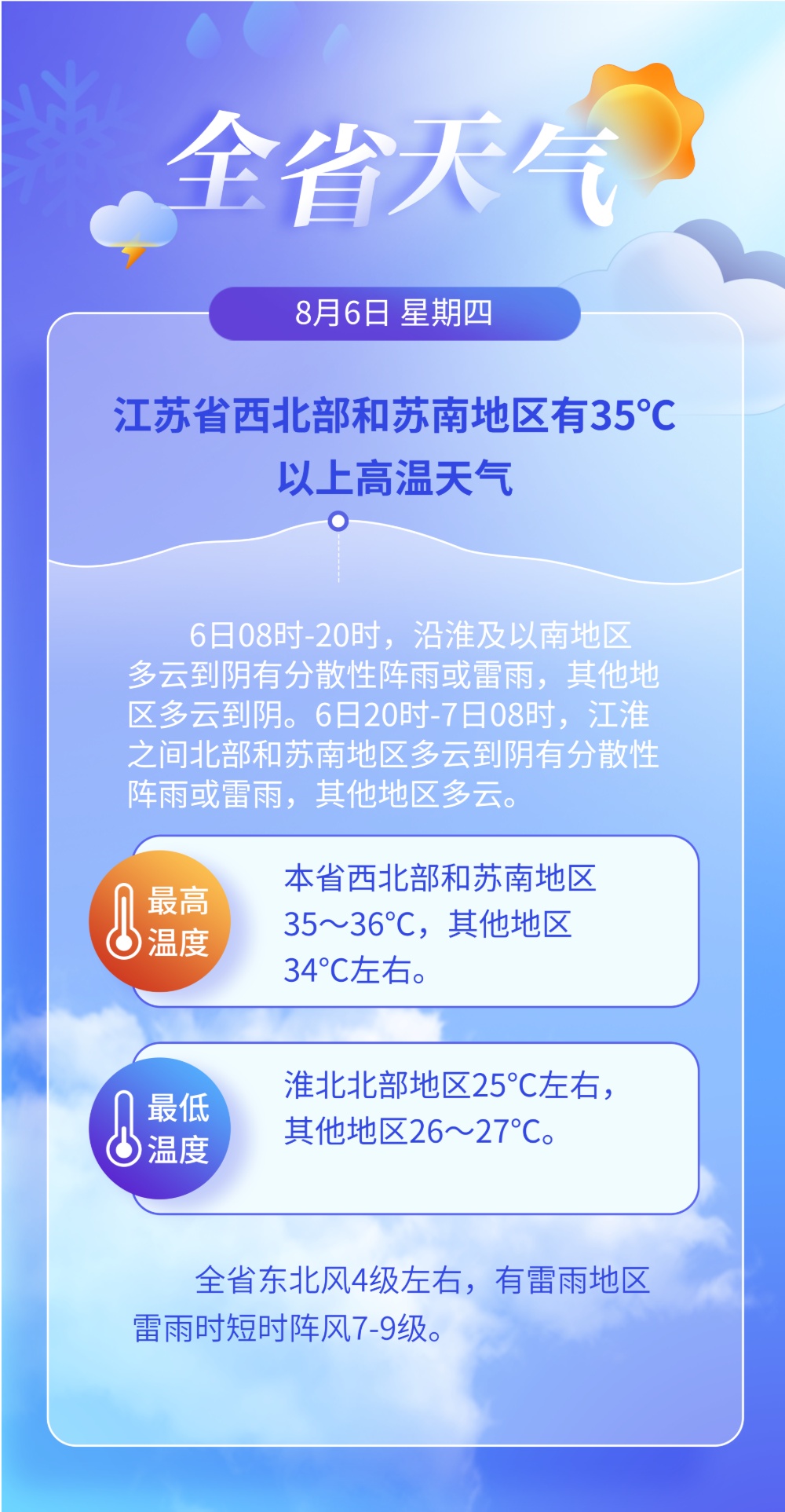 全省天气

8月6日 星期四

江苏省西北部和苏南地区有35°C以上高温天气

6日08时-20时，沿淮及以南地区多云到阴有分散性阵雨或雷雨，其他地区多云到阴。6日20时-7日08时，江淮之间北部和苏南地区多云到阴有分散性阵雨或雷雨，其他地区多云。

最高温度

本省西北部和苏南地区35～36°C，其他地区34°C左右。

最低温度

淮北北部地区25°C左右，其他地区26～27°C。

全省东北风4级左右，有雷雨地区雷雨时短时阵风7-9级。